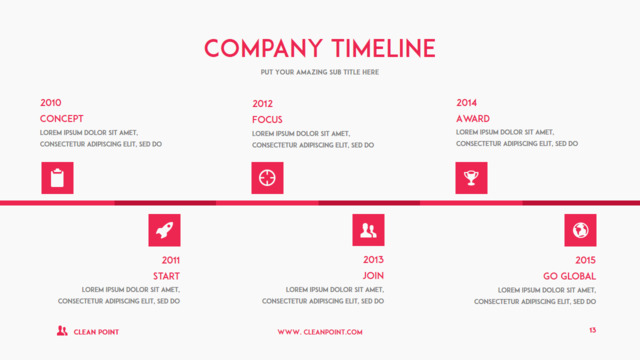 COMPANY TIMELINE

PUT YOUR AMAZING SUB TITLE HERE

2010
CONCEPT
LOREM IPSUM DOLOR SIT AMET, CONSECTETUR ADIPISCING ELIT, SED DO

2012
FOCUS
LOREM IPSUM DOLOR SIT AMET, CONSECTETUR ADIPISCING ELIT, SED DO

2014
AWARD
LOREM IPSUM DOLOR SIT AMET, CONSECTETUR ADIPISCING ELIT, SED DO

2011
START
LOREM IPSUM DOLOR SIT AMET, CONSECTETUR ADIPISCING ELIT, SED DO

2013
JOIN
LOREM IPSUM DOLOR SIT AMET, CONSECTETUR ADIPISCING ELIT, SED DO

2015
GO GLOBAL
LOREM IPSUM DOLOR SIT AMET, CONSECTETUR ADIPISCING ELIT, SED DO

CLEAN POINT

WWW. CLEANPOINT.COM

13